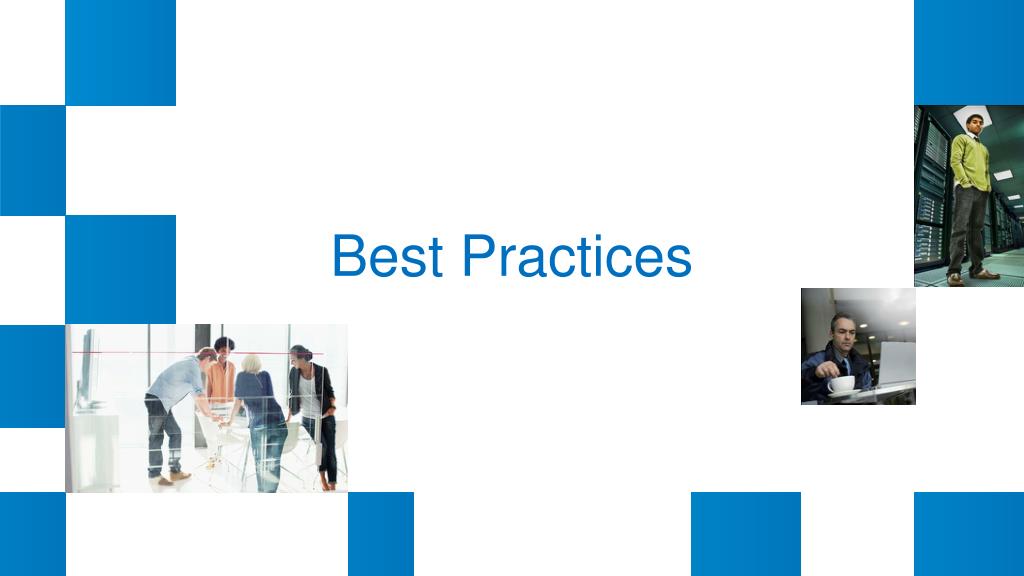 Best Practices